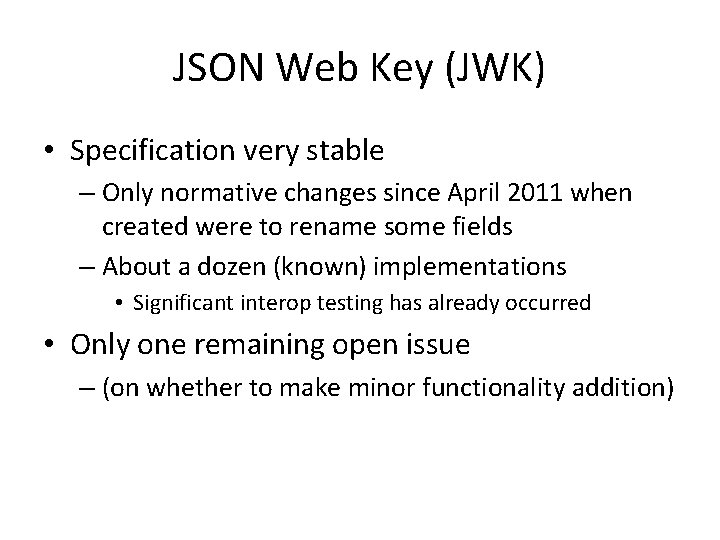 JSON Web Key (JWK)

• Specification very stable
– Only normative changes since April 2011 when created were to rename some fields
– About a dozen (known) implementations
• Significant interop testing has already occurred

• Only one remaining open issue
– (on whether to make minor functionality addition)